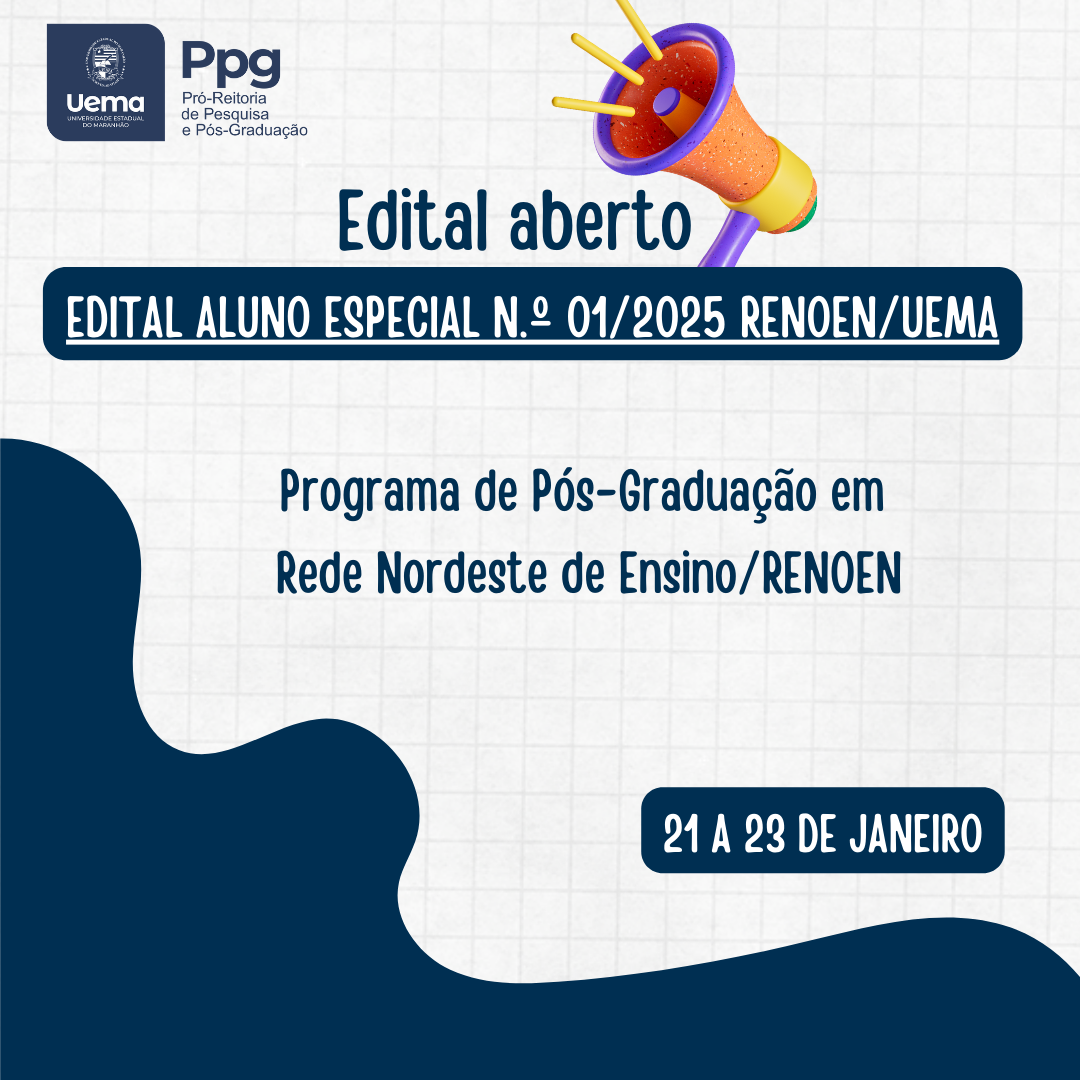 Uema
UNIVERSIDADE ESTADUAL DO MARANHÃO

Ppg
Pró-Reitoria de Pesquisa e Pós-Graduação

Edital aberto

EDITAL ALUNO ESPECIAL N.º 01/2025 RENOEN/UEMA

Programa de Pós-Graduação em Rede Nordeste de Ensino/RENOEN

21 A 23 DE JANEIRO